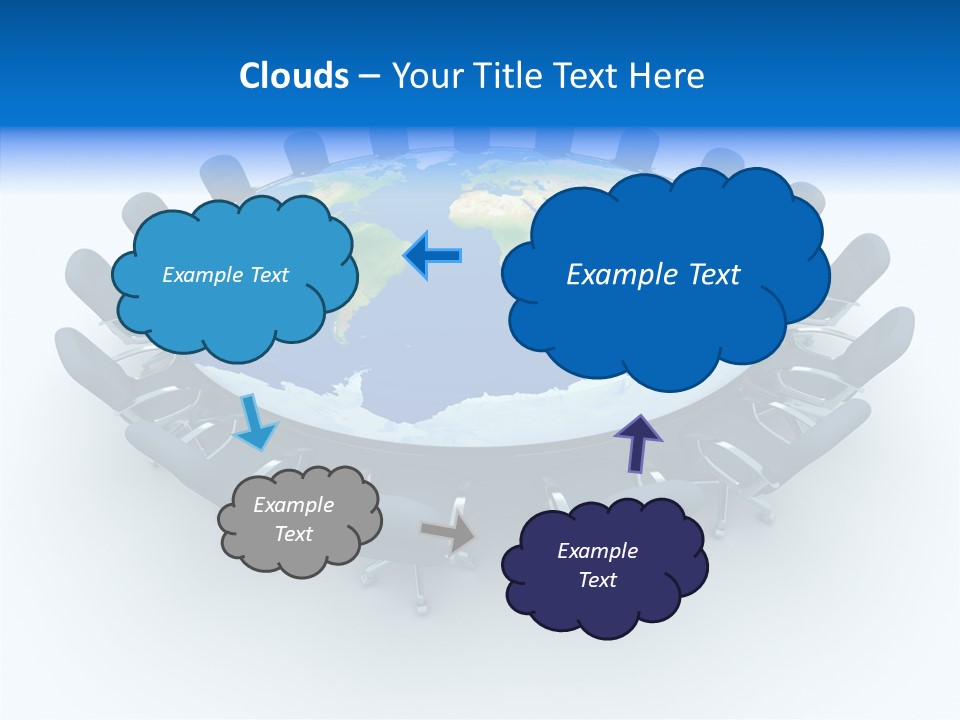 Clouds – Your Title Text Here

Example Text

Example Text

Example Text

Example Text